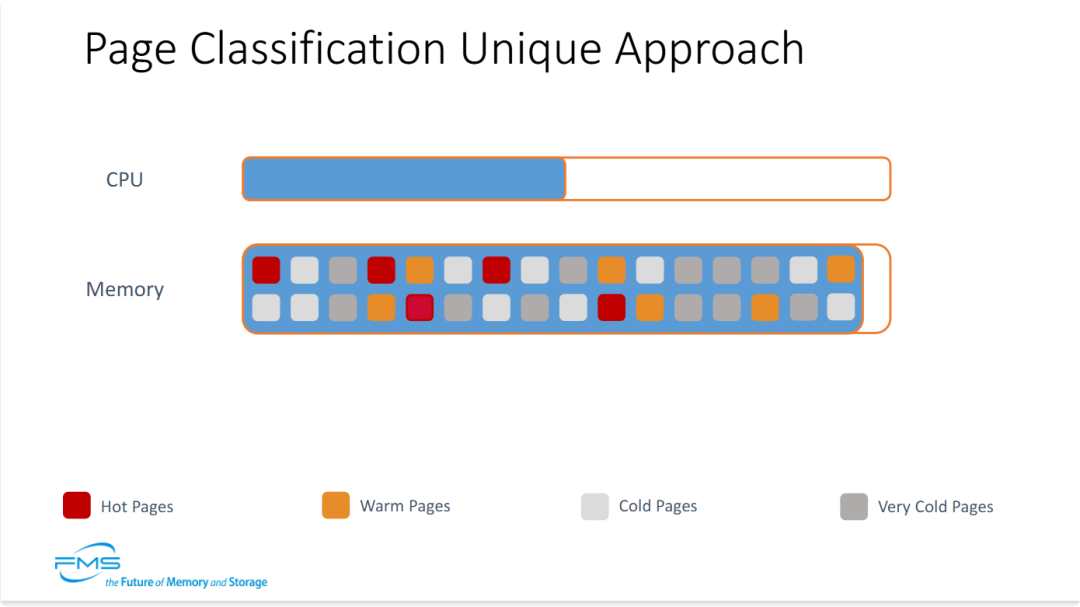 Page Classification Unique Approach

CPU

Memory

Hot Pages

Warm Pages

Cold Pages

Very Cold Pages

FMS
the Future of Memory and Storage